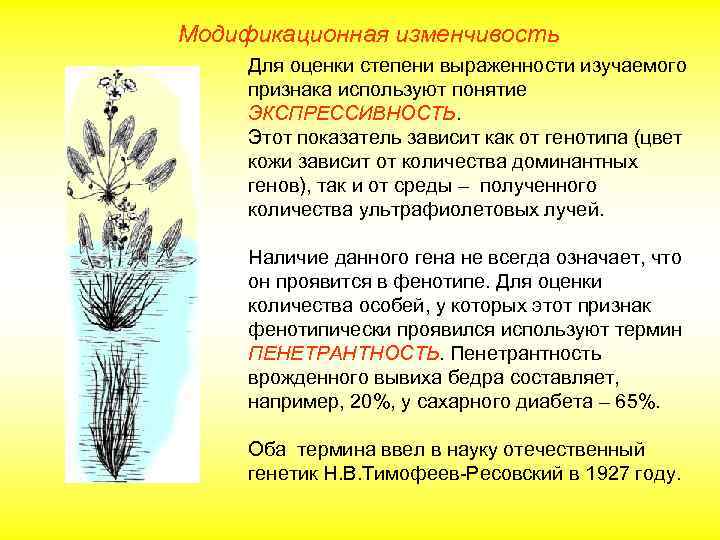 Модификационная изменчивость

Для оценки степени выраженности изучаемого признака используют понятие ЭКСПРЕССИВНОСТЬ.
Этот показатель зависит как от генотипа (цвет кожи зависит от количества доминантных генов), так и от среды – полученного количества ультрафиолетовых лучей.

Наличие данного гена не всегда означает, что он проявится в фенотипе. Для оценки количества особей, у которых этот признак фенотипически проявился используют термин ПЕНЕТРАНТНОСТЬ. Пенетрантность врожденного вывиха бедра составляет, например, 20%, у сахарного диабета – 65%.

Оба термина ввел в науку отечественный генетик Н.В.Тимофеев-Ресовский в 1927 году.